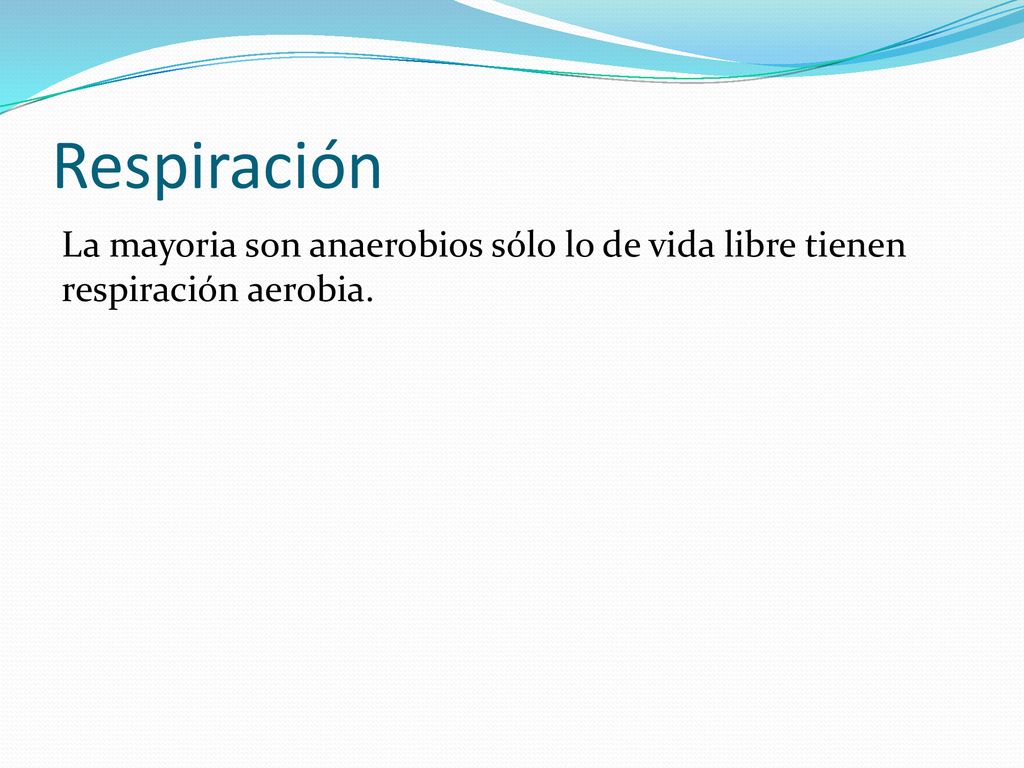 Respiración

La mayoria son anaerobios sólo lo de vida libre tienen respiración aerobia.